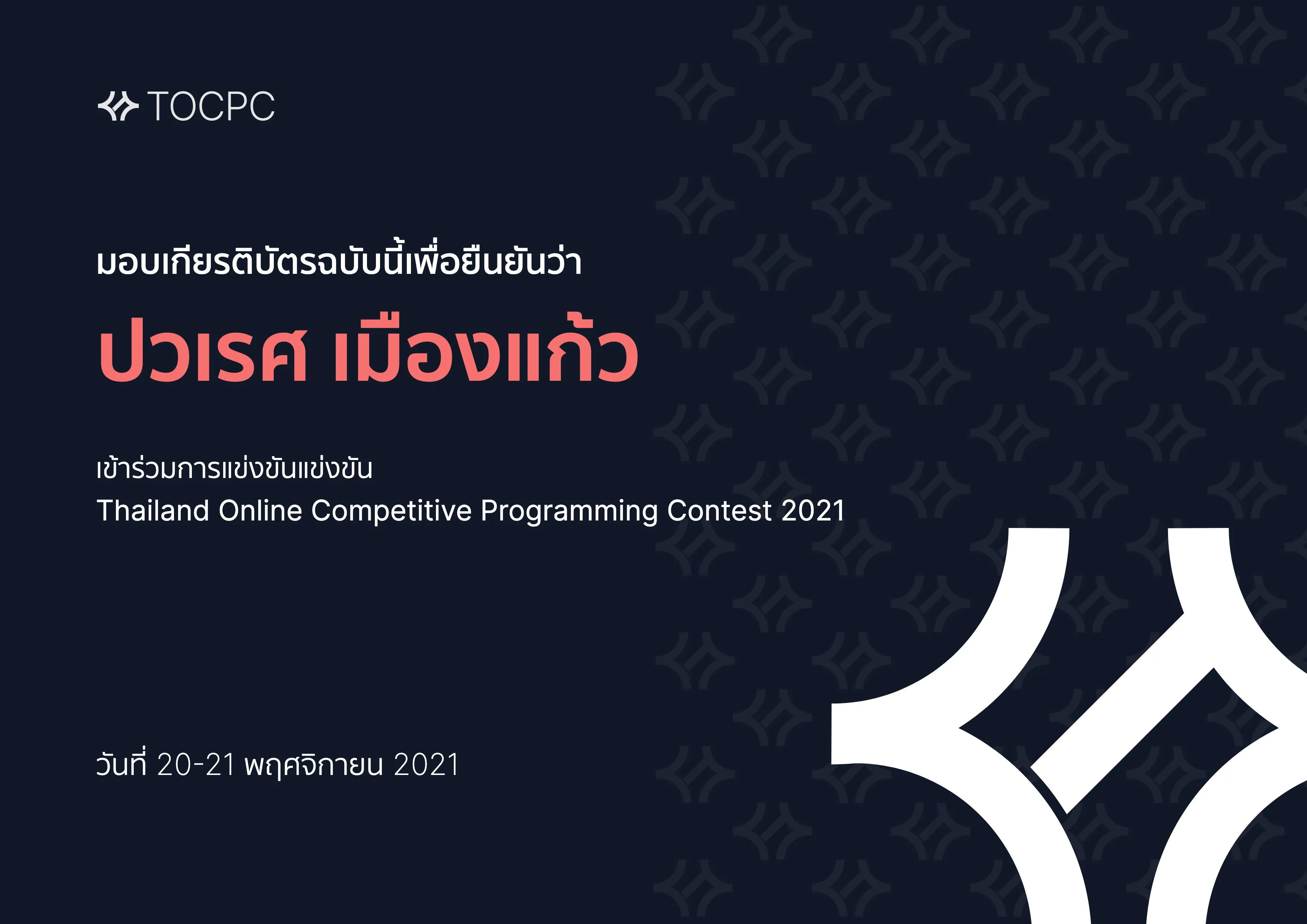 TOCPC

มอบเกียรติบัตรฉบับนี้เพื่อยืนยันว่า

ปวเรศ เมืองแก้ว

เข้าร่วมการแข่งขันแข่งขัน
Thailand Online Competitive Programming Contest 2021

วันที่ 20-21 พฤศจิกายน 2021